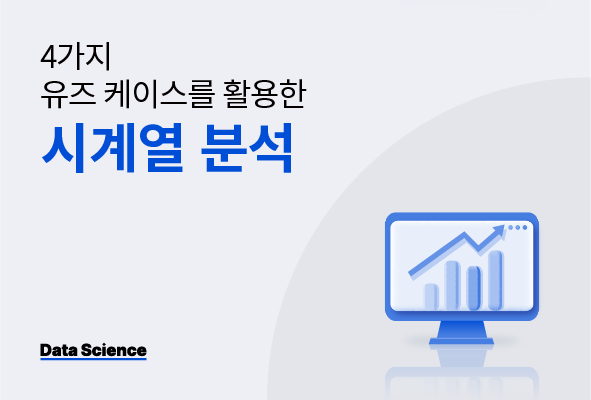 4가지
유즈 케이스를 활용한
시계열 분석

Data Science